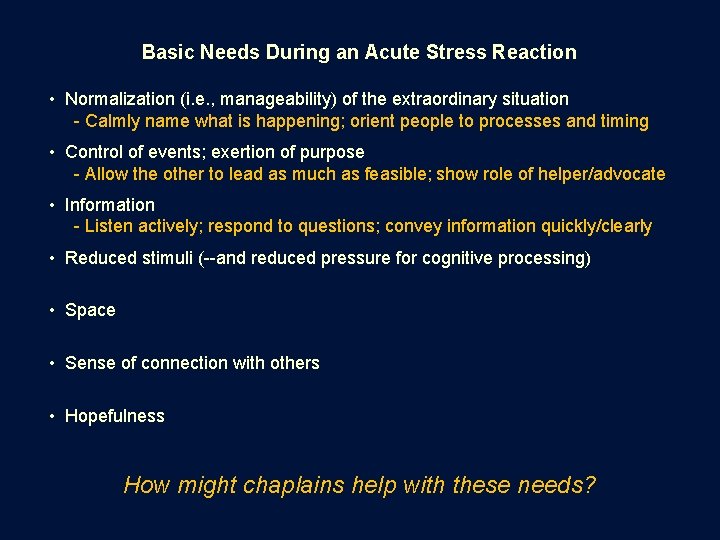 Basic Needs During an Acute Stress Reaction

• Normalization (i.e., manageability) of the extraordinary situation
- Calmly name what is happening; orient people to processes and timing

• Control of events; exertion of purpose
- Allow the other to lead as much as feasible; show role of helper/advocate

• Information
- Listen actively; respond to questions; convey information quickly/clearly

• Reduced stimuli (--and reduced pressure for cognitive processing)

• Space

• Sense of connection with others

• Hopefulness

How might chaplains help with these needs?